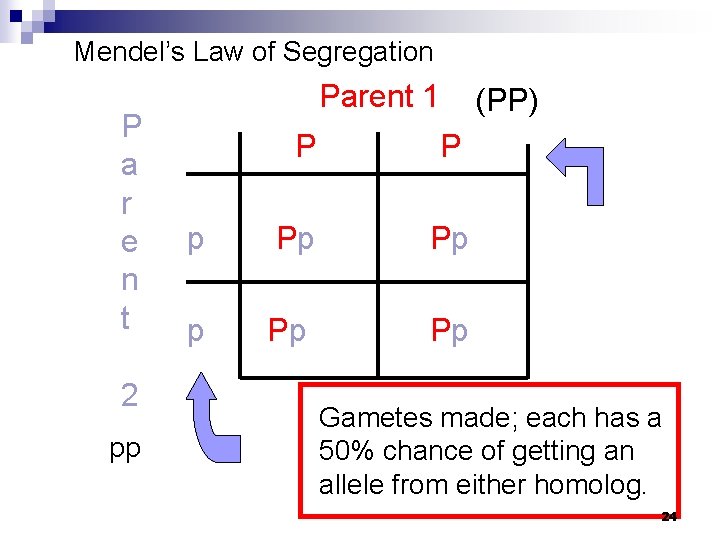 Mendel's Law of Segregation

Parent 1 (PP)

Parent 2

pp

| | P | P |
|---|---|---|
| p | Pp | Pp |
| p | Pp | Pp |

Gametes made; each has a 50% chance of getting an allele from either homolog.

24